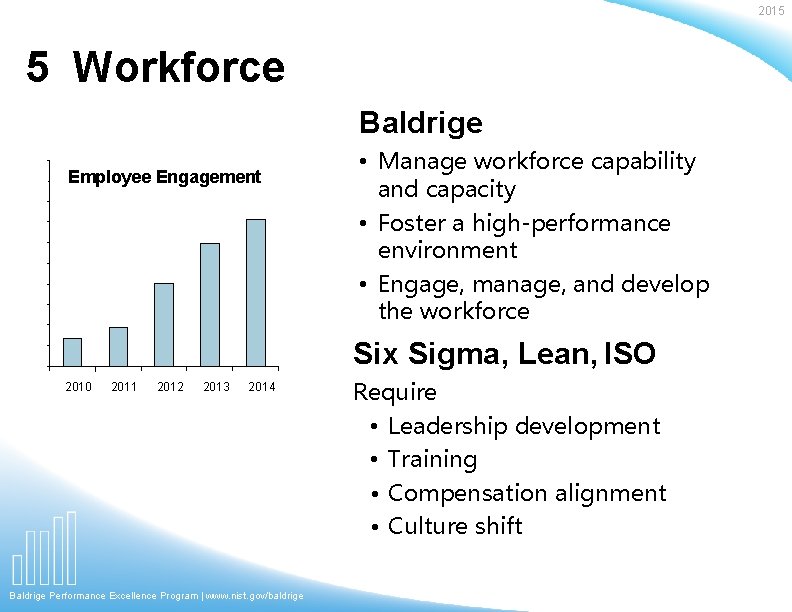 2015

5 Workforce

Employee Engagement

2010 2011 2012 2013 2014

Baldrige

• Manage workforce capability and capacity
• Foster a high-performance environment
• Engage, manage, and develop the workforce

Six Sigma, Lean, ISO

Require

• Leadership development
• Training
• Compensation alignment
• Culture shift

Baldrige Performance Excellence Program | www.nist.gov/baldrige